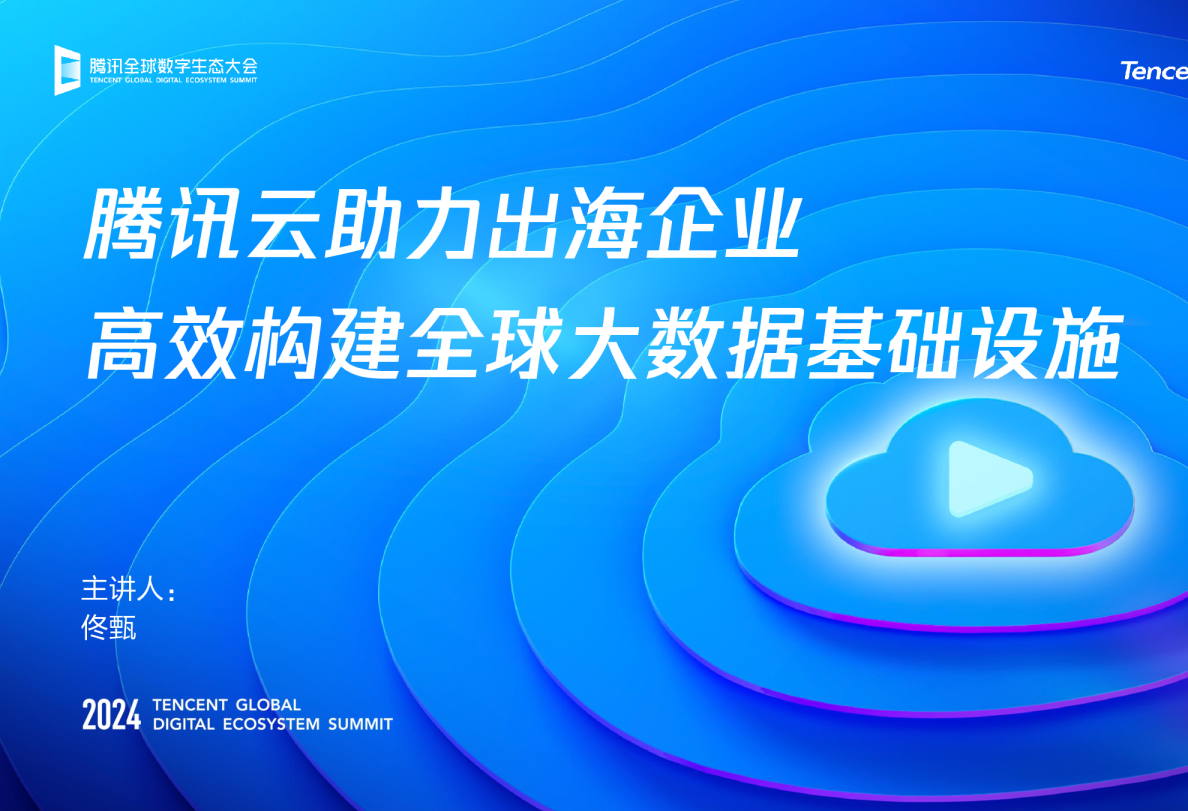 腾讯全球数字生态大会
TENCENT GLOBAL DIGITAL ECOSYSTEM SUMMIT

Tence

腾讯云助力出海企业
高效构建全球大数据基础设施

主讲人：
佟甄

2024 TENCENT GLOBAL DIGITAL ECOSYSTEM SUMMIT